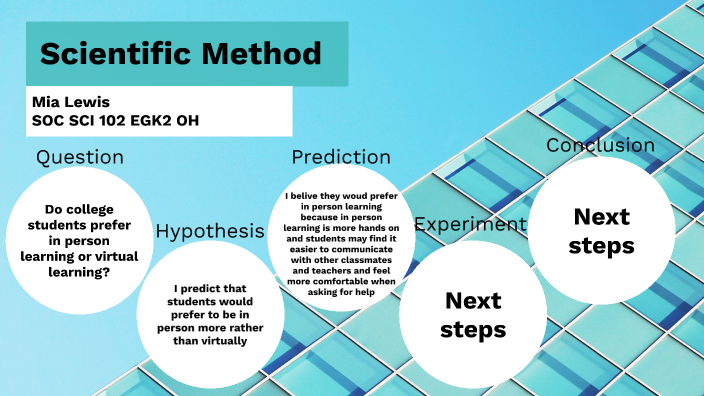 Scientific Method

Mia Lewis
SOC SCI 102 EGK2 OH

Question

Do college students prefer in person learning or virtual learning?

Hypothesis

I predict that students would prefer to be in person more rather than virtually

Prediction

I belive they woud prefer in person learning because in person learning is more hands on and students may find it easier to communicate with other classmates and teachers and feel more comfortable when asking for help

Experiment

Next steps

Conclusion

Next steps